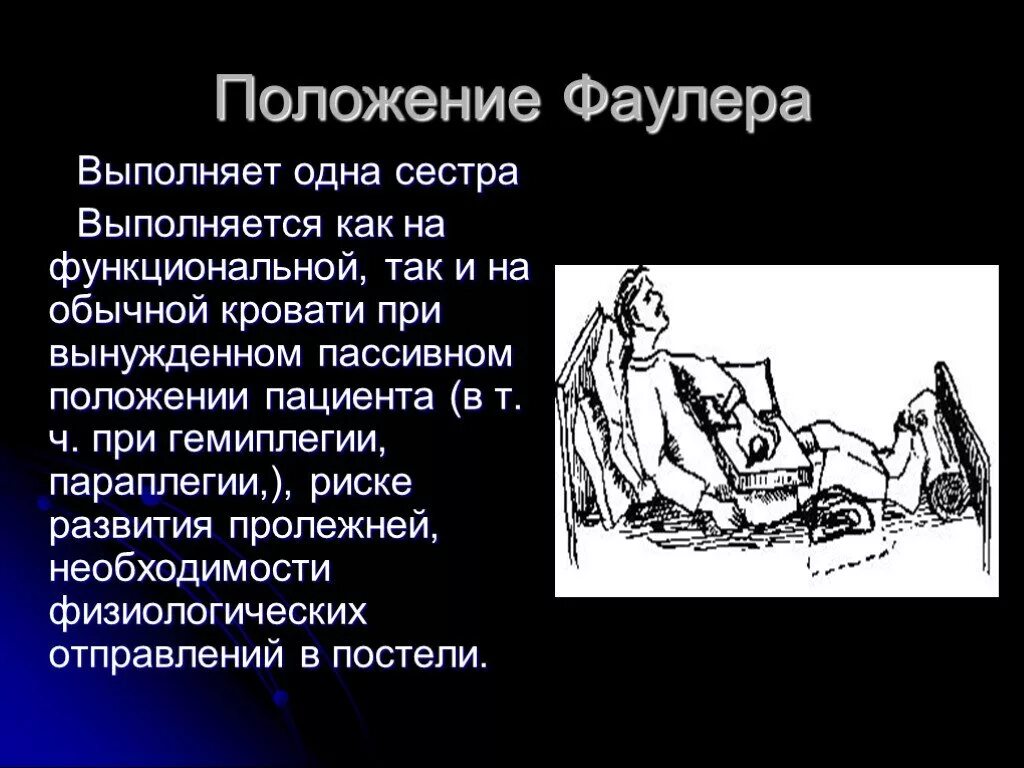 Положение Фаулера

Выполняет одна сестра

Выполняется как на функциональной, так и на обычной кровати при вынужденном пассивном положении пациента (в т. ч. при гемиплегии, параплегии,), риске развития пролежней, необходимости физиологических отправлений в постели.